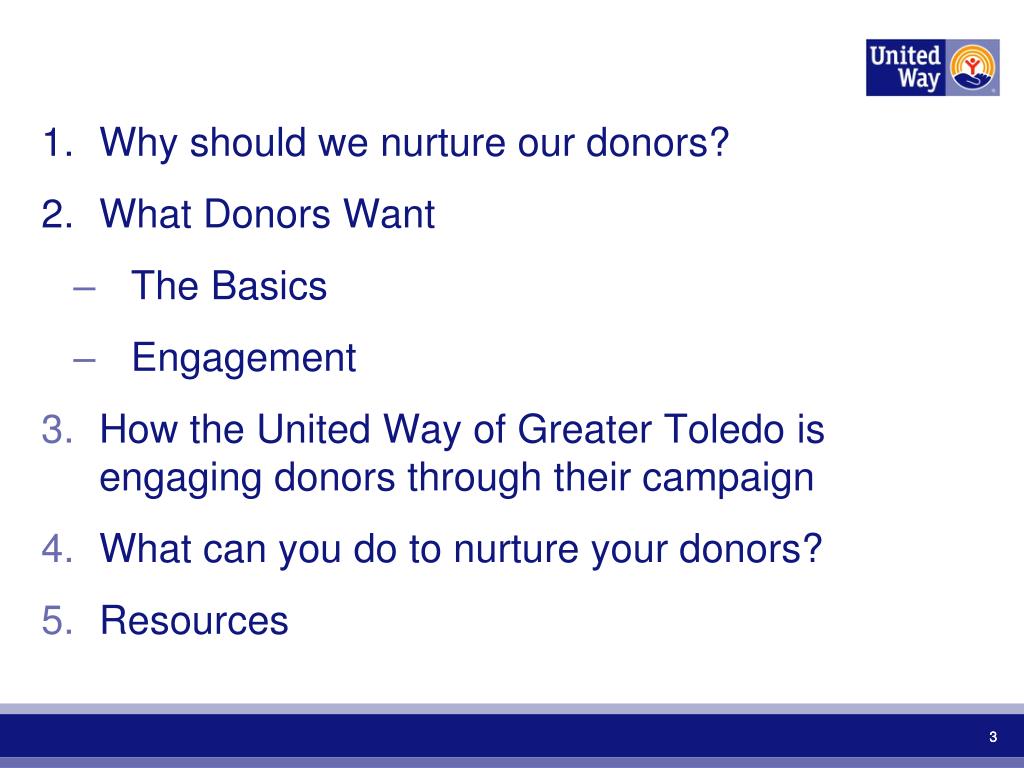 United Way

1. Why should we nurture our donors?
2. What Donors Want
– The Basics
– Engagement
3. How the United Way of Greater Toledo is engaging donors through their campaign
4. What can you do to nurture your donors?
5. Resources

3